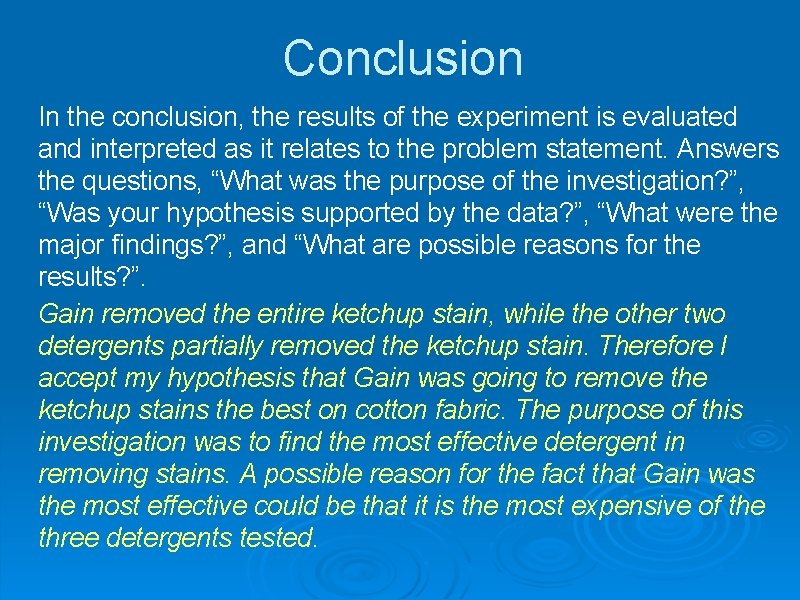 Conclusion

In the conclusion, the results of the experiment is evaluated and interpreted as it relates to the problem statement. Answers the questions, “What was the purpose of the investigation?”, “Was your hypothesis supported by the data?”, “What were the major findings?”, and “What are possible reasons for the results?”.

Gain removed the entire ketchup stain, while the other two detergents partially removed the ketchup stain. Therefore I accept my hypothesis that Gain was going to remove the ketchup stains the best on cotton fabric. The purpose of this investigation was to find the most effective detergent in removing stains. A possible reason for the fact that Gain was the most effective could be that it is the most expensive of the three detergents tested.